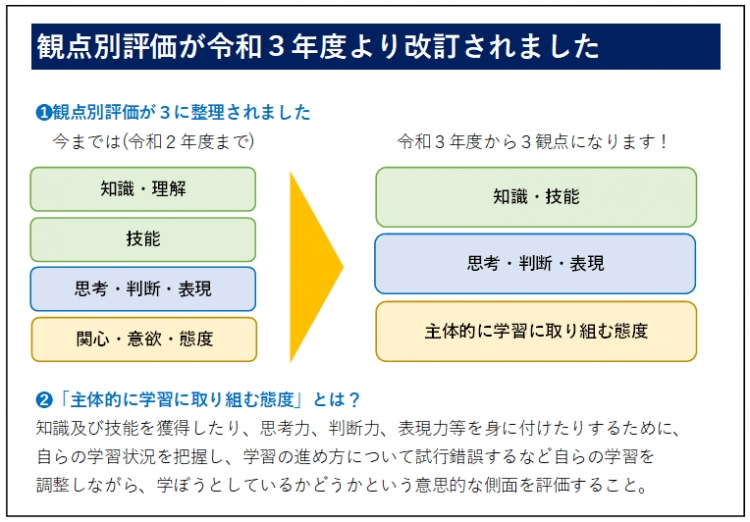 観点別評価が令和３年度より改訂されました

❶観点別評価が３に整理されました

今までは(令和２年度まで)

知識・理解

技能

思考・判断・表現

関心・意欲・態度

令和３年度から３観点になります！

知識・技能

思考・判断・表現

主体的に学習に取り組む態度

❷「主体的に学習に取り組む態度」とは？

知識及び技能を獲得したり、思考力、判断力、表現力等を身に付けたりするために、自らの学習状況を把握し、学習の進め方について試行錯誤するなど自らの学習を調整しながら、学ぼうとしているかどうかという意思的な側面を評価すること。